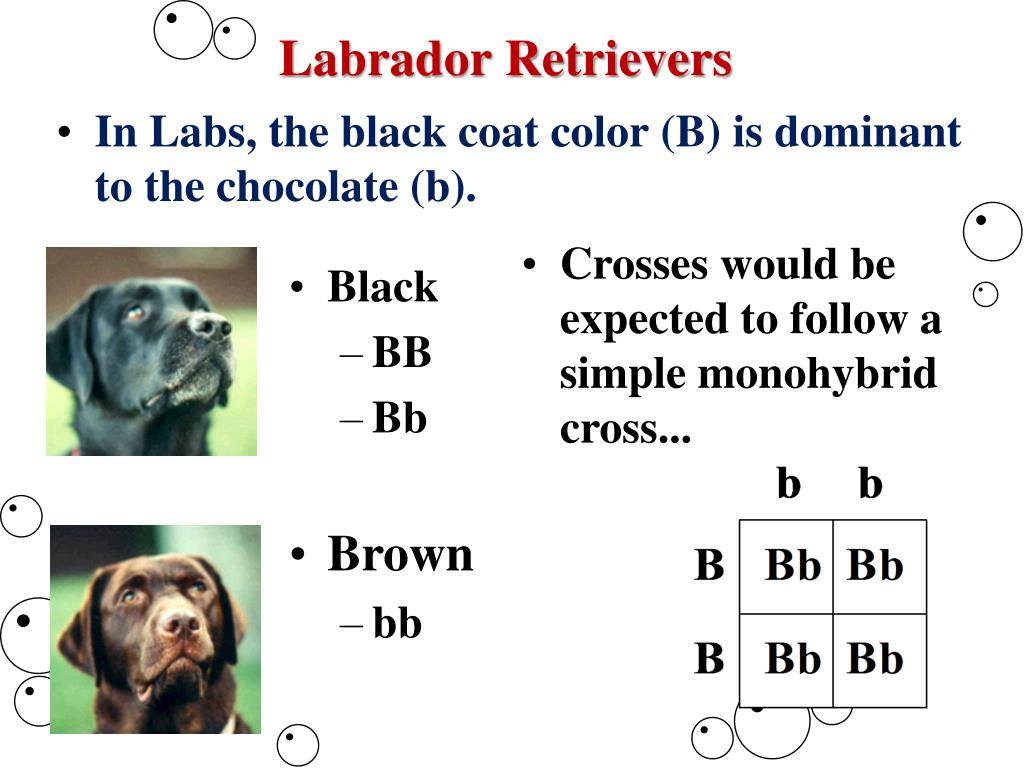 Labrador Retrievers

• In Labs, the black coat color (B) is dominant to the chocolate (b).

• Black
– BB
– Bb

• Brown
– bb

• Crosses would be expected to follow a simple monohybrid cross...

| | b | b |
|---|---|---|
| B | Bb | Bb |
| B | Bb | Bb |